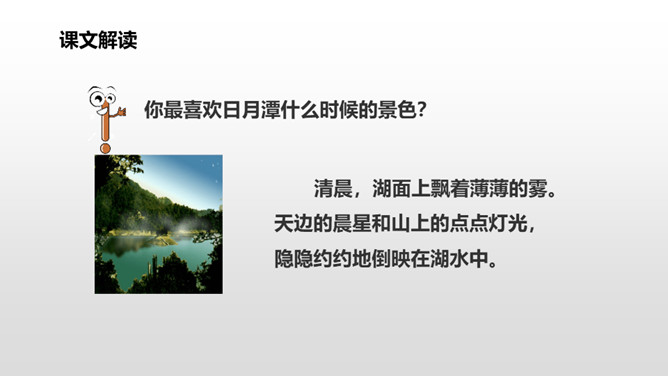 课文解读

你最喜欢日月潭什么时候的景色？

清晨，湖面上飘着薄薄的雾。天边的晨星和山上的点点灯光，隐隐约约地倒映在湖水中。